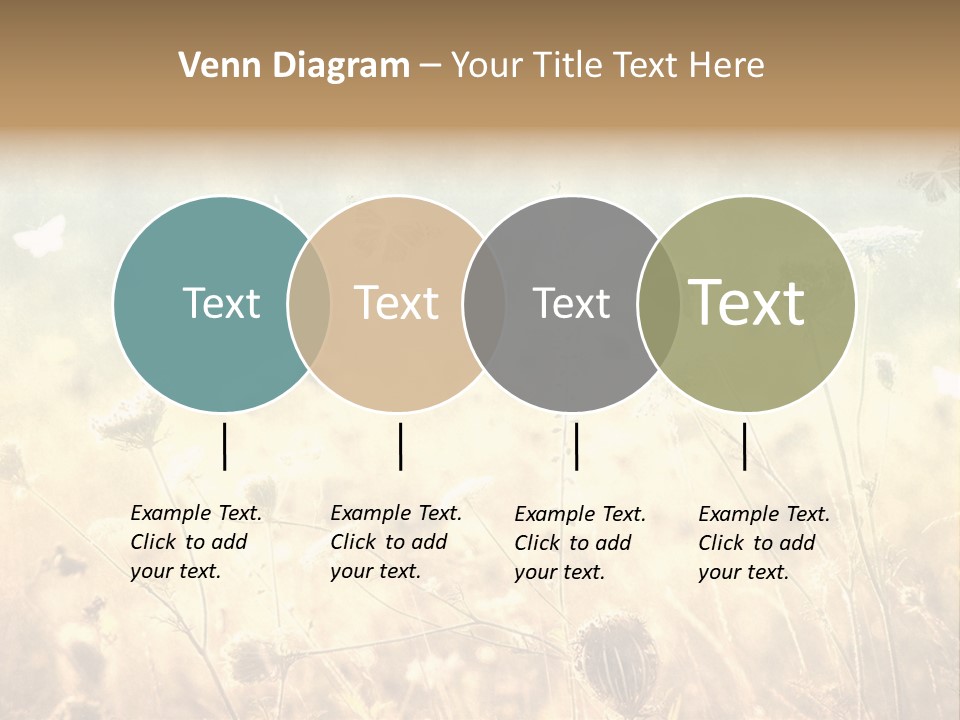 Venn Diagram – Your Title Text Here

Text

Text

Text

Text

Example Text. Click to add your text.

Example Text. Click to add your text.

Example Text. Click to add your text.

Example Text. Click to add your text.